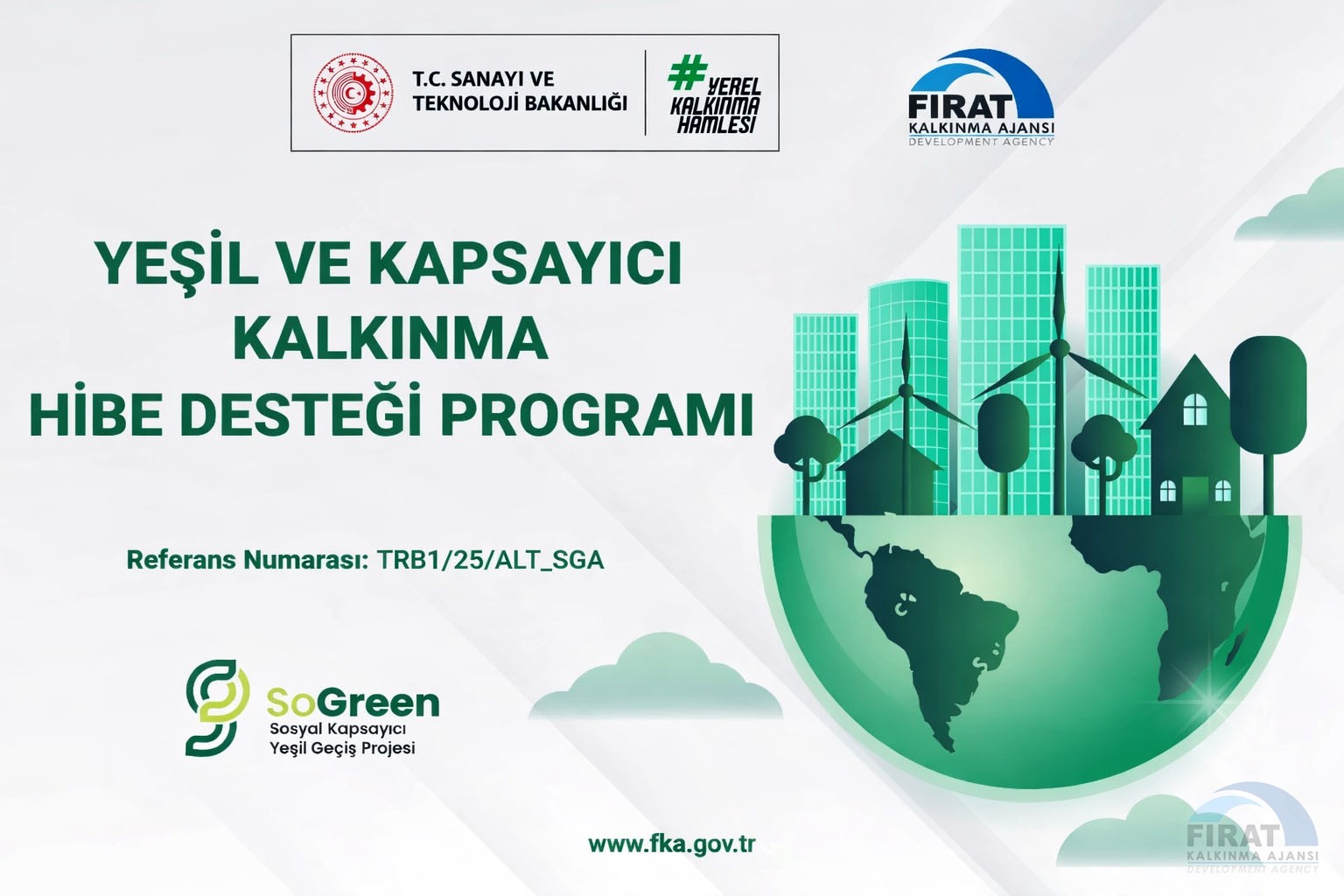 T.C. SANAYİ VE TEKNOLOJİ BAKANLIĞI

#YEREL KALKINMA HAMLESİ

FIRAT KALKINMA AJANSI DEVELOPMENT AGENCY

YEŞİL VE KAPSAYICI KALKINMA HİBE DESTEĞİ PROGRAMI

Referans Numarası: TRB1/25/ALT_SGA

SoGreen
Sosyal Kapsayıcı Yeşil Geçiş Projesi

www.fka.gov.tr

FIRAT KALKINMA AJANSI DEVELOPMENT AGENCY